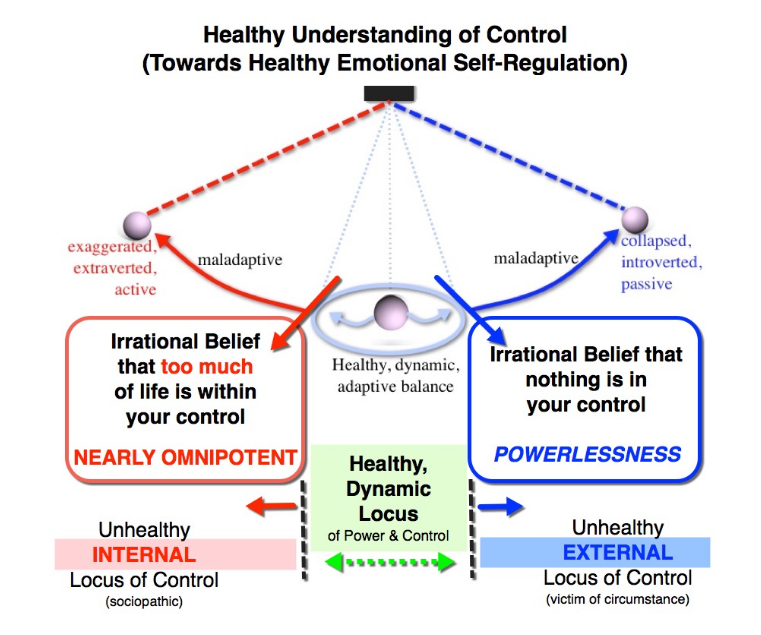 Healthy Understanding of Control
(Towards Healthy Emotional Self-Regulation)

exaggerated, extraverted, active

maladaptive

maladaptive

collapsed, introverted, passive

Irrational Belief that too much of life is within your control

NEARLY OMNIPOTENT

Healthy, dynamic, adaptive balance

Irrational Belief that nothing is in your control

POWERLESSNESS

Healthy, Dynamic Locus of Power & Control

Unhealthy
INTERNAL
Locus of Control
(sociopathic)

Unhealthy
EXTERNAL
Locus of Control
(victim of circumstance)